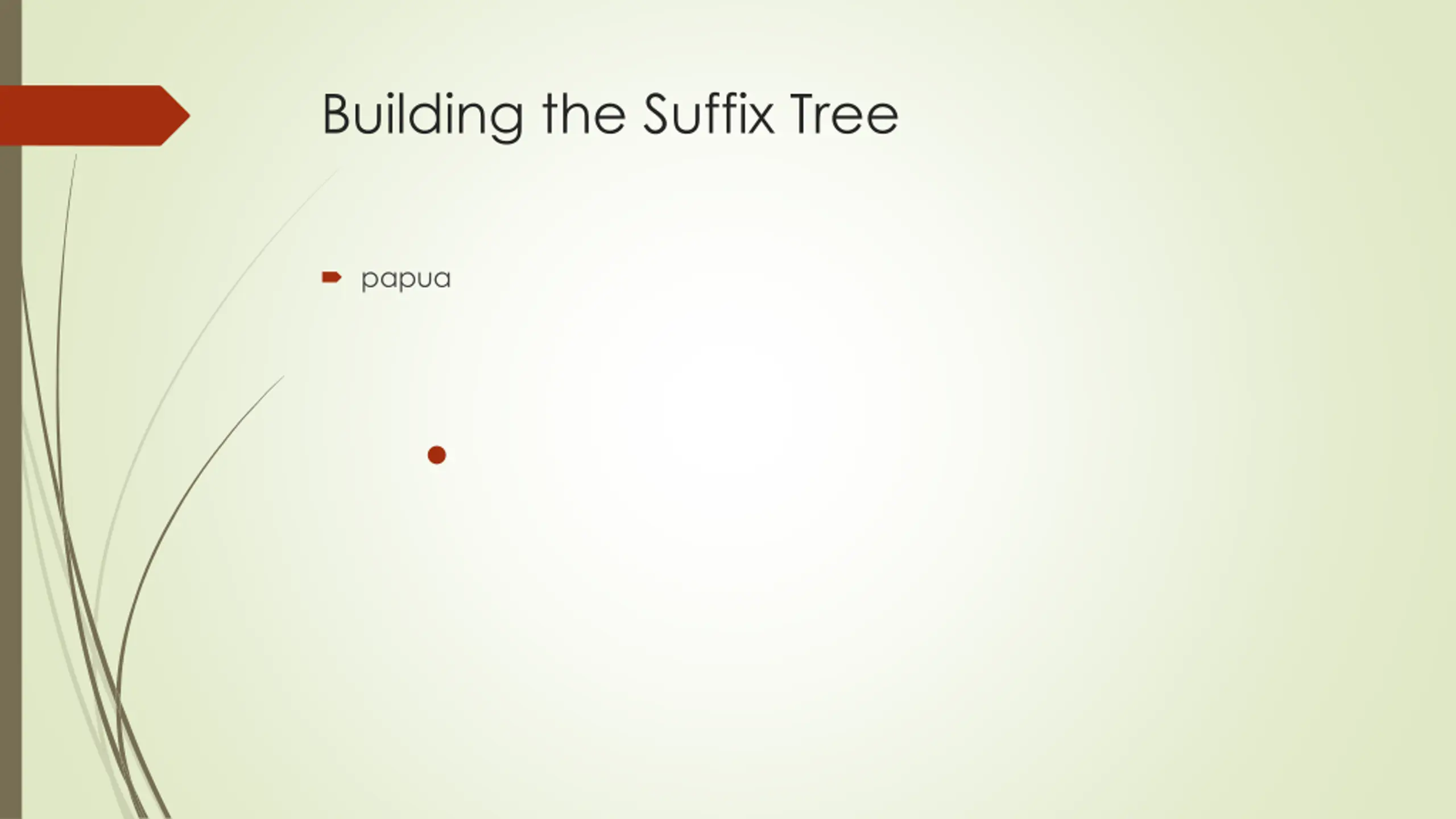 Building the Suffix Tree

papua